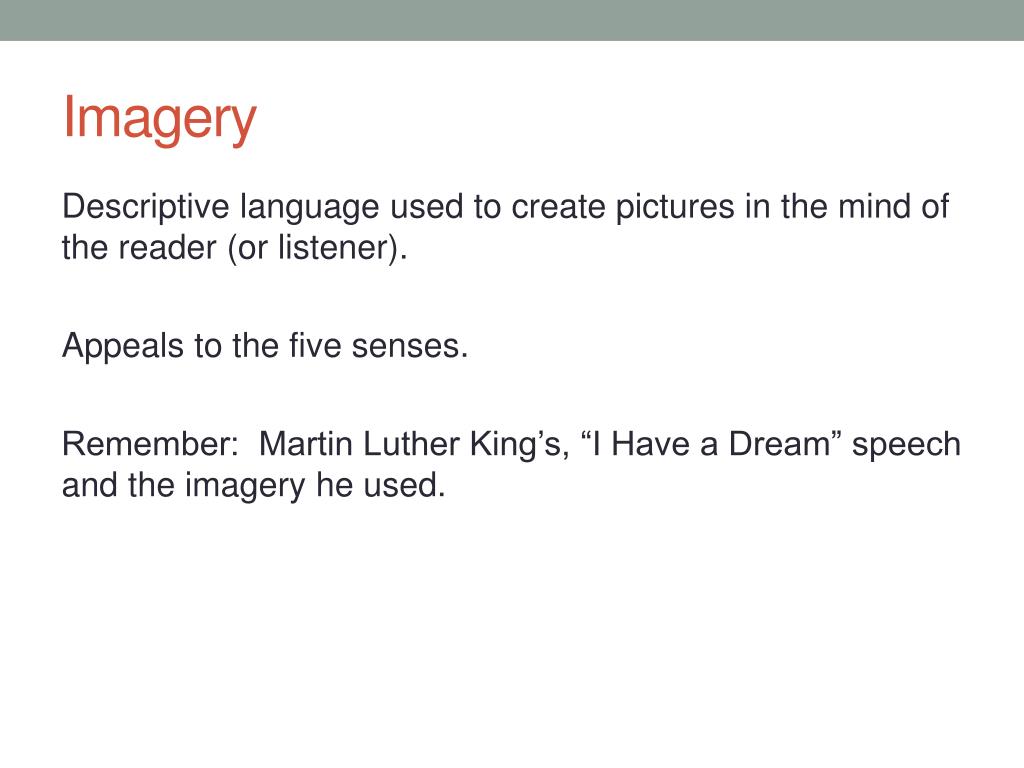 Imagery

Descriptive language used to create pictures in the mind of the reader (or listener).

Appeals to the five senses.

Remember: Martin Luther King’s, “I Have a Dream” speech and the imagery he used.